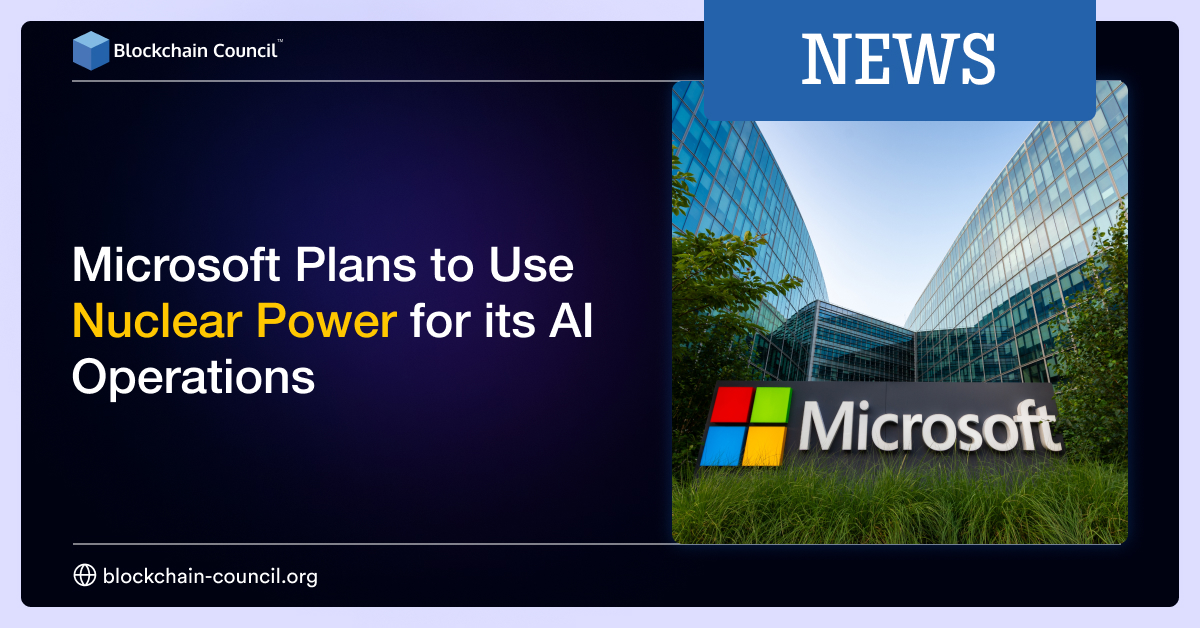 Blockchain Council™

NEWS

Microsoft Plans to Use Nuclear Power for its AI Operations

Microsoft

blockchain-council.org